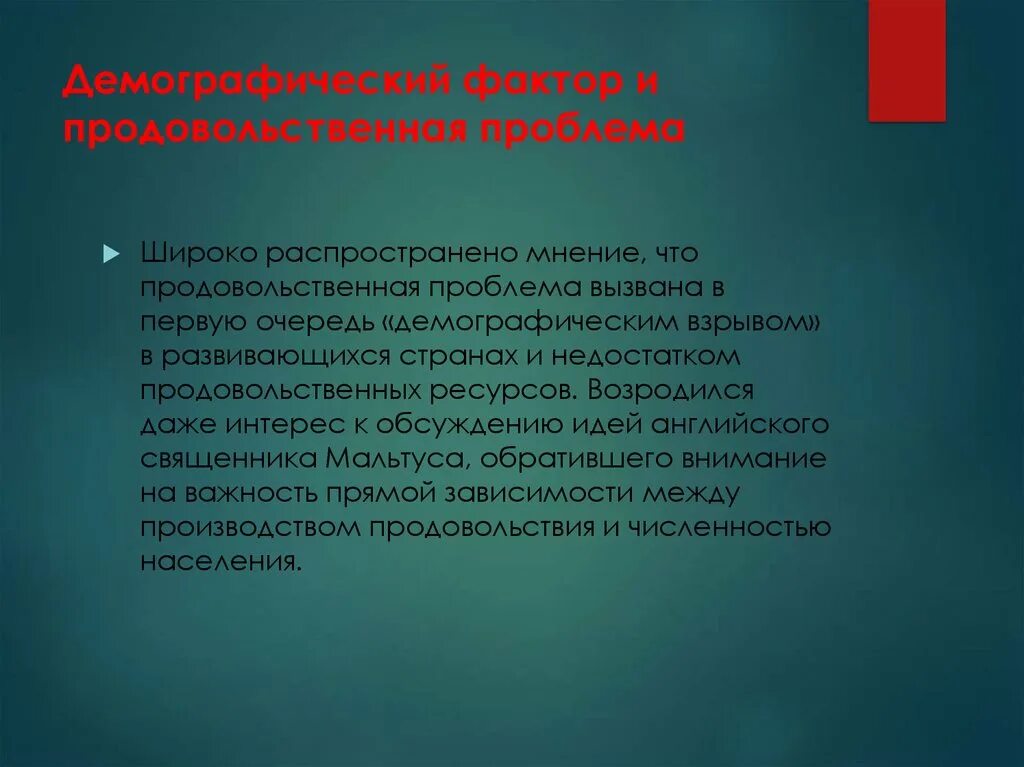 Демографический фактор и продовольственная проблема

Широко распространено мнение, что продовольственная проблема вызвана в первую очередь «демографическим взрывом» в развивающихся странах и недостатком продовольственных ресурсов. Возродился даже интерес к обсуждению идей английского священника Мальтуса, обратившего внимание на важность прямой зависимости между производством продовольствия и численностью населения.